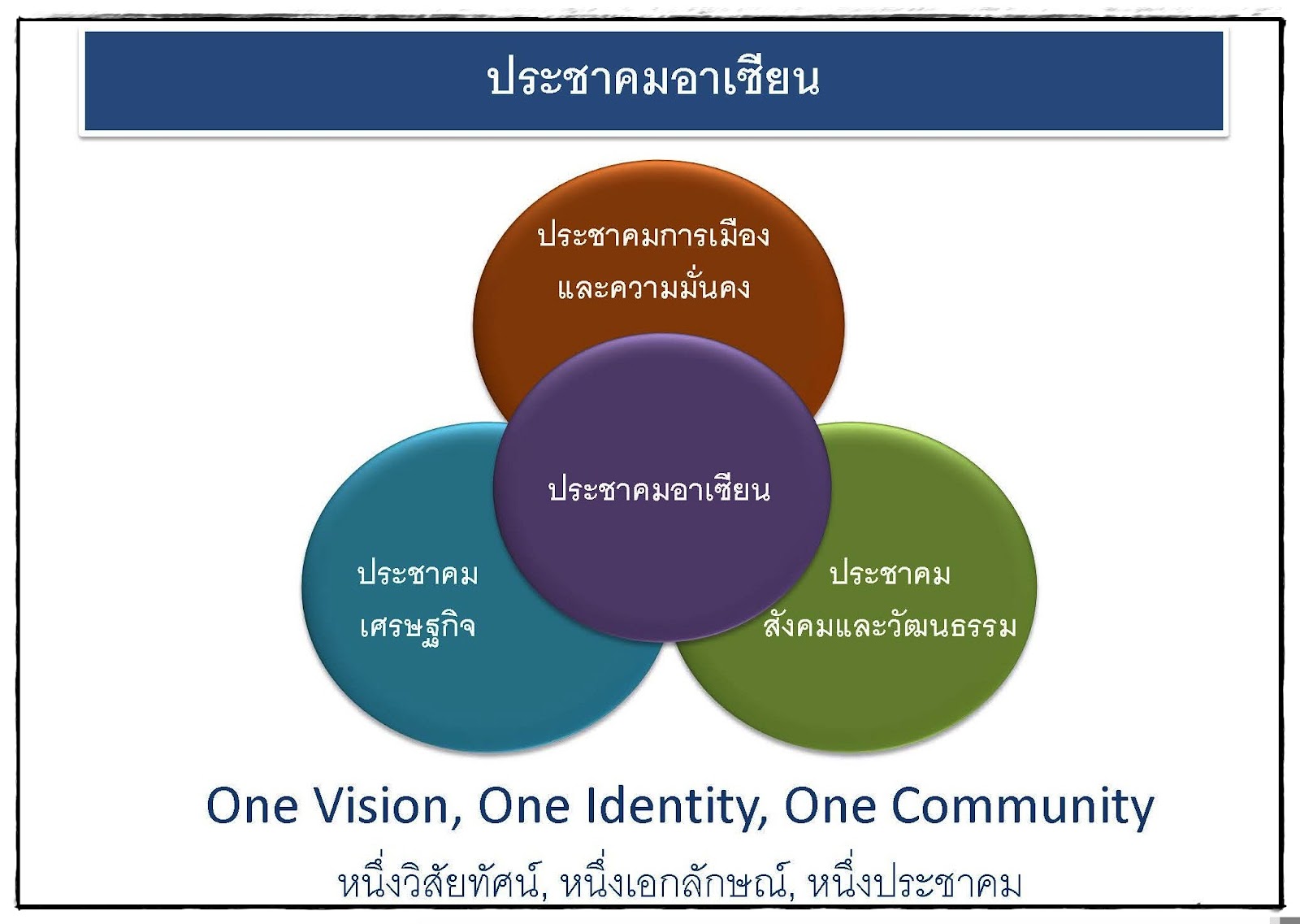 ประชาคมอาเซียน

ประชาคมการเมือง
และความมั่นคง

ประชาคมอาเซียน

ประชาคม
เศรษฐกิจ

ประชาคม
สังคมและวัฒนธรรม

One Vision, One Identity, One Community

หนึ่งวิสัยทัศน์, หนึ่งเอกลักษณ์, หนึ่งประชาคม